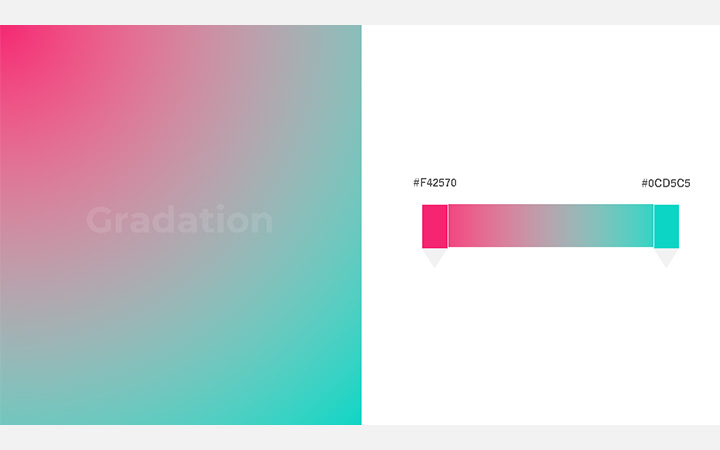 Gradation

#F42570

#0CD5C5